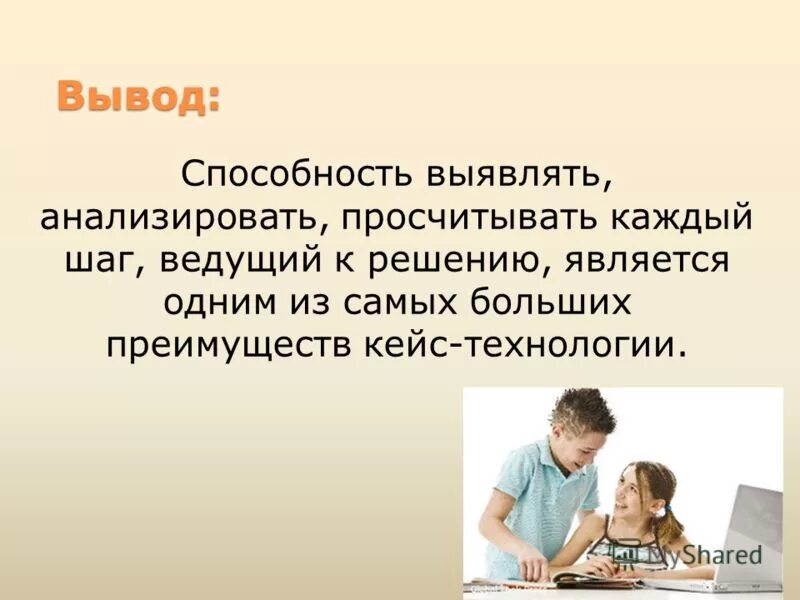 Вывод:

Способность выявлять, анализировать, просчитывать каждый шаг, ведущий к решению, является одним из самых больших преимуществ кейс-технологии.

MyShared